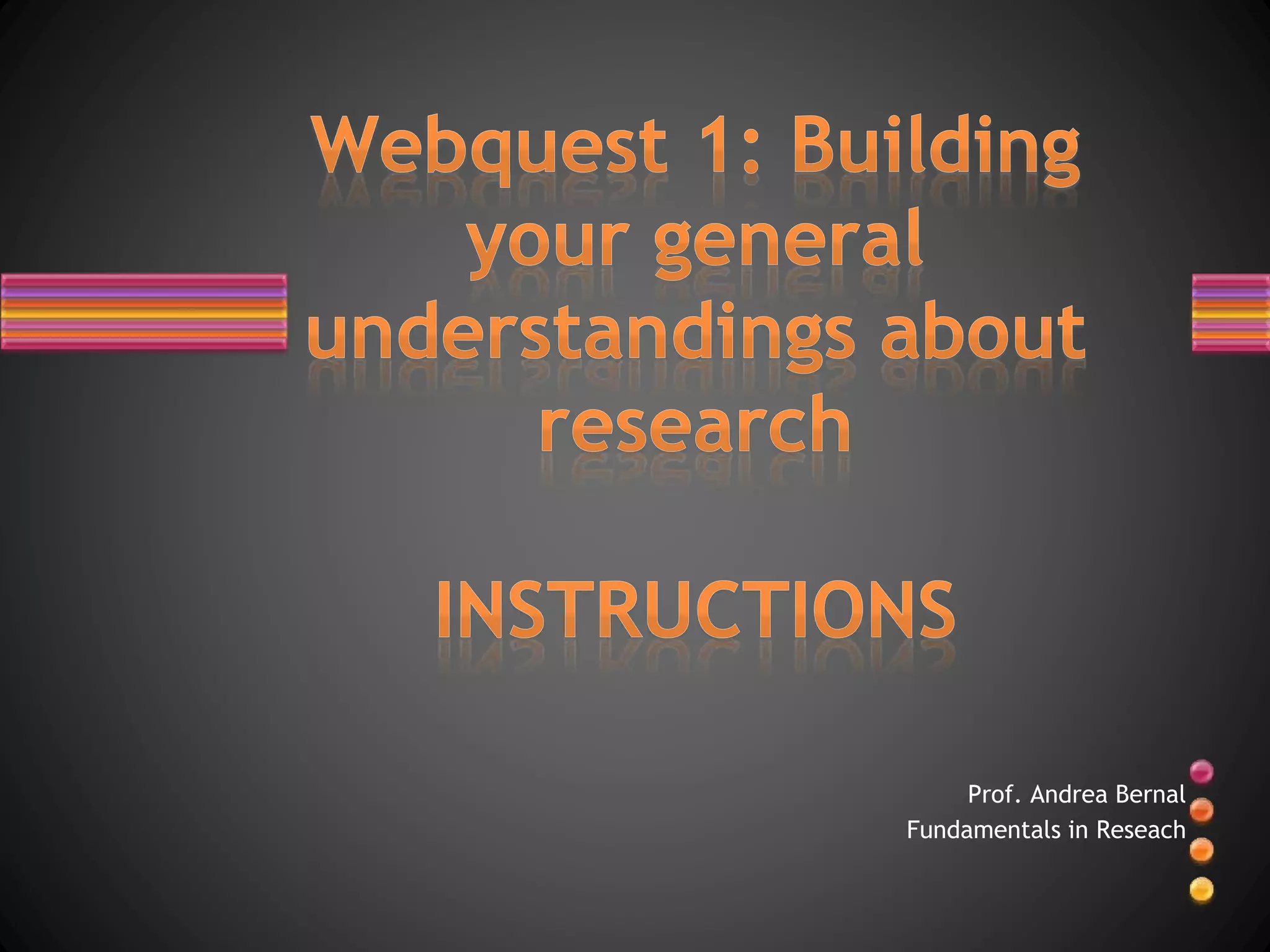 Webquest 1: Building your general understandings about research

INSTRUCTIONS

Prof. Andrea Bernal
Fundamentals in Reseach